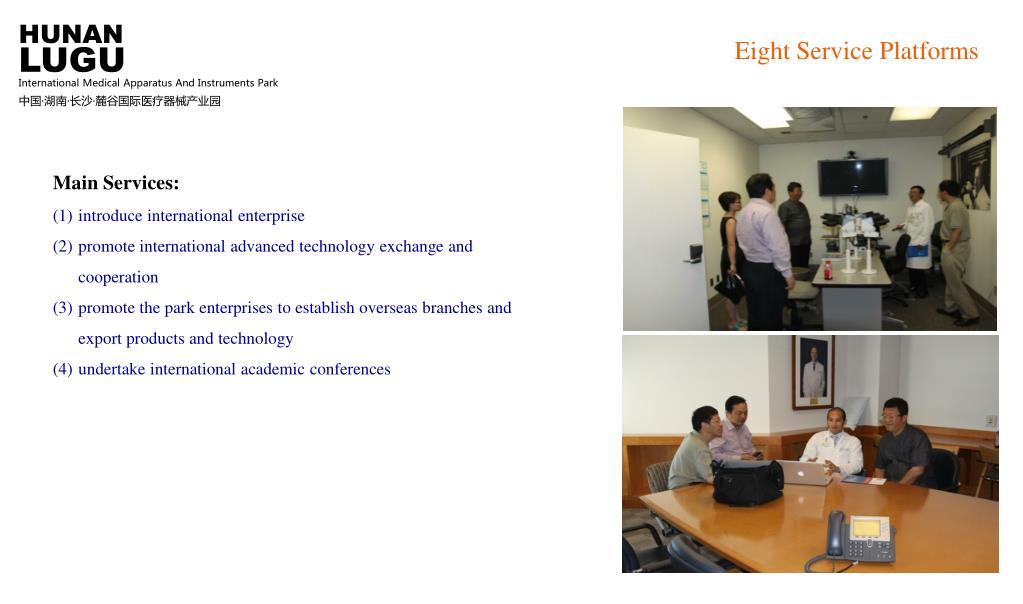 HUNAN
LUGU
International Medical Apparatus And Instruments Park
中国·湖南·长沙·麓谷国际医疗器械产业园

Eight Service Platforms

Main Services:

(1) introduce international enterprise

(2) promote international advanced technology exchange and cooperation

(3) promote the park enterprises to establish overseas branches and export products and technology

(4) undertake international academic conferences